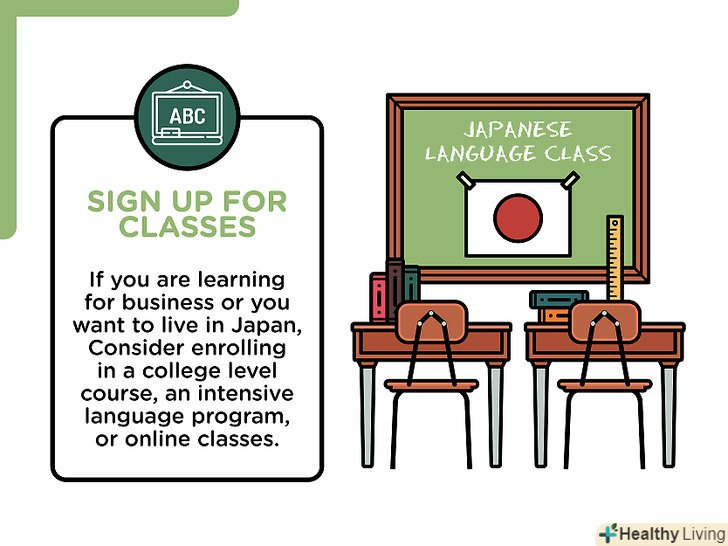 ABC

SIGN UP FOR CLASSES

If you are learning for business or you want to live in Japan, Consider enrolling in a college level course, an intensive language program, or online classes.

JAPANESE LANGUAGE CLASS

Healthy Living